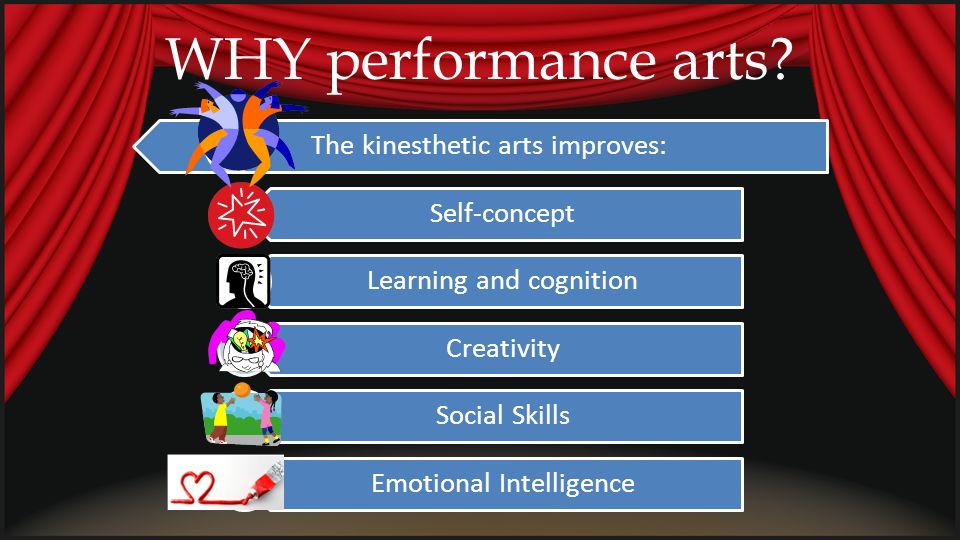 WHY performance arts?

The kinesthetic arts improves:

Self-concept

Learning and cognition

Creativity

Social Skills

Emotional Intelligence